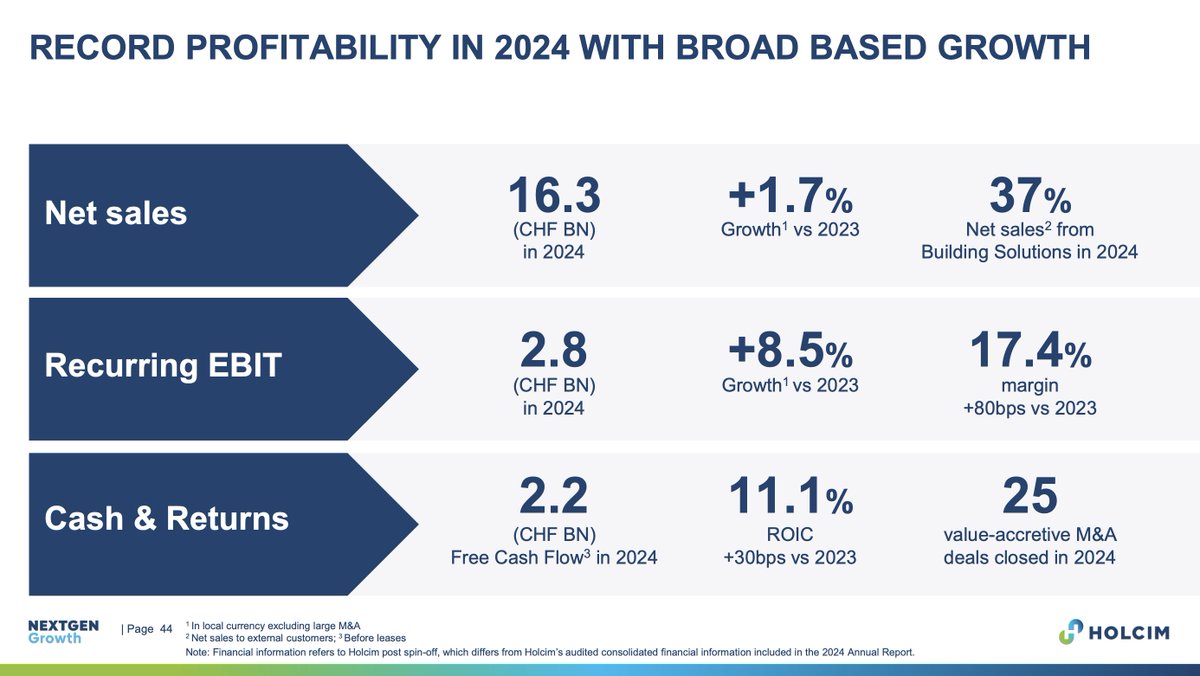 RECORD PROFITABILITY IN 2024 WITH BROAD BASED GROWTH

Net sales

16.3
(CHF BN)
in 2024

+1.7%
Growth$^1$ vs 2023

37%
Net sales$^2$ from Building Solutions in 2024

Recurring EBIT

2.8
(CHF BN)
in 2024

+8.5%
Growth$^1$ vs 2023

17.4%
margin
+80bps vs 2023

Cash & Returns

2.2
(CHF BN)
Free Cash Flow$^3$ in 2024

11.1%
ROIC
+30bps vs 2023

25
value-accretive M&A deals closed in 2024

NEXTGEN Growth

| Page 44

$^1$ In local currency excluding large M&A
$^2$ Net sales to external customers; $^3$ Before leases
Note: Financial information refers to Holcim post spin-off, which differs from Holcim's audited consolidated financial information included in the 2024 Annual Report.

HOLCIM